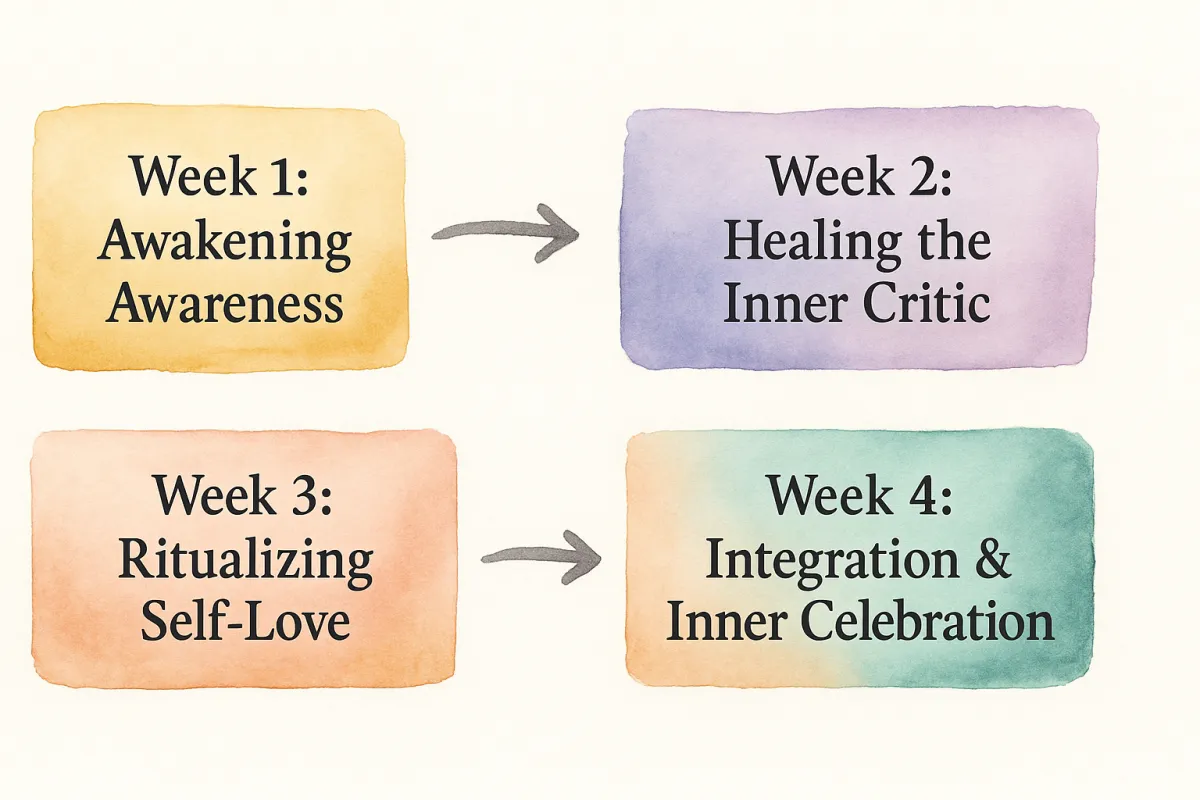 Week 1: Awakening Awareness

Week 2: Healing the Inner Critic

Week 3: Ritualizing Self-Love

Week 4: Integration & Inner Celebration